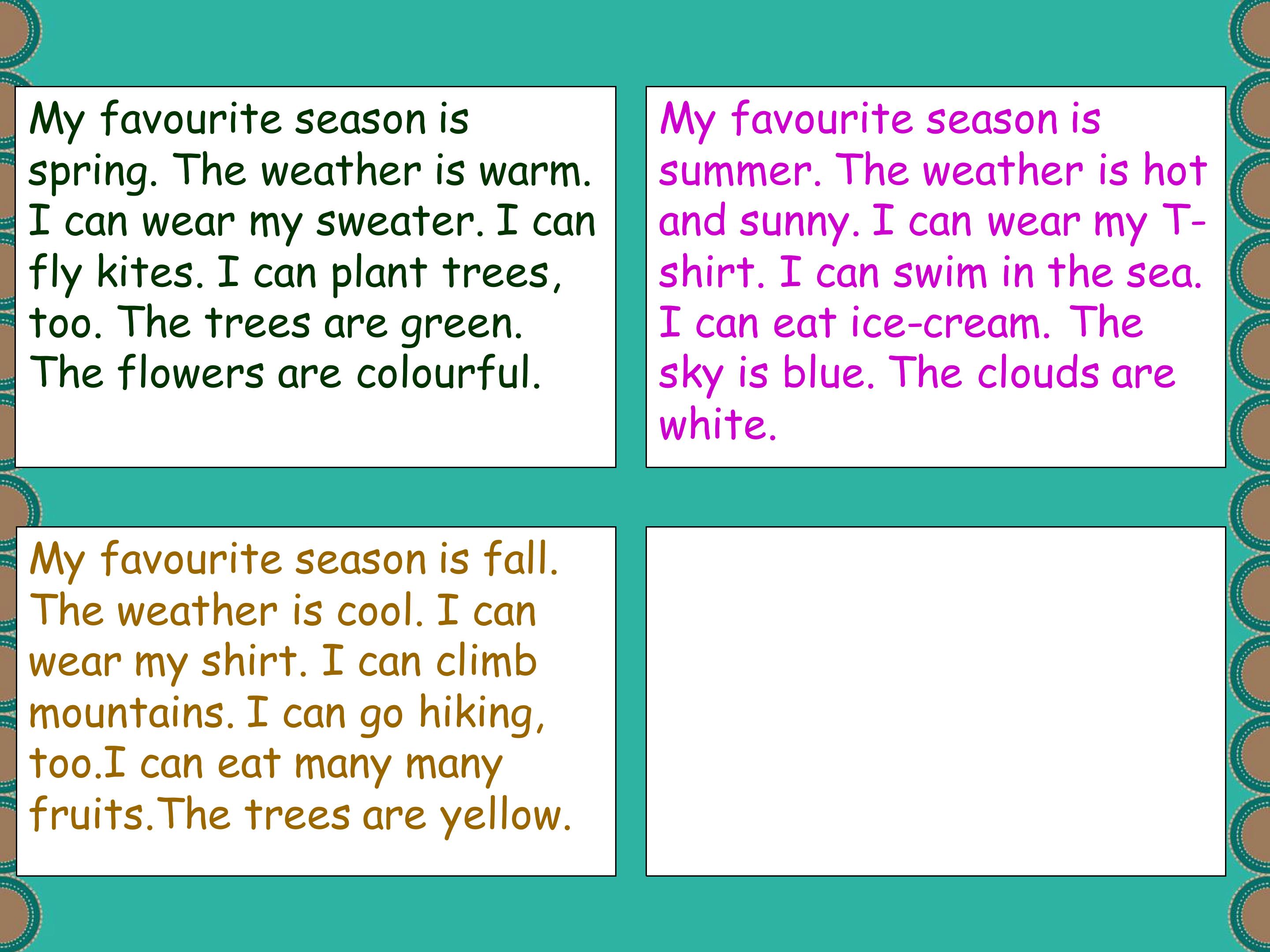 My favourite season is spring. The weather is warm. I can wear my sweater. I can fly kites. I can plant trees, too. The trees are green. The flowers are colourful.

My favourite season is summer. The weather is hot and sunny. I can wear my T-shirt. I can swim in the sea. I can eat ice-cream. The sky is blue. The clouds are white.

My favourite season is fall. The weather is cool. I can wear my shirt. I can climb mountains. I can go hiking, too.I can eat many many fruits.The trees are yellow.